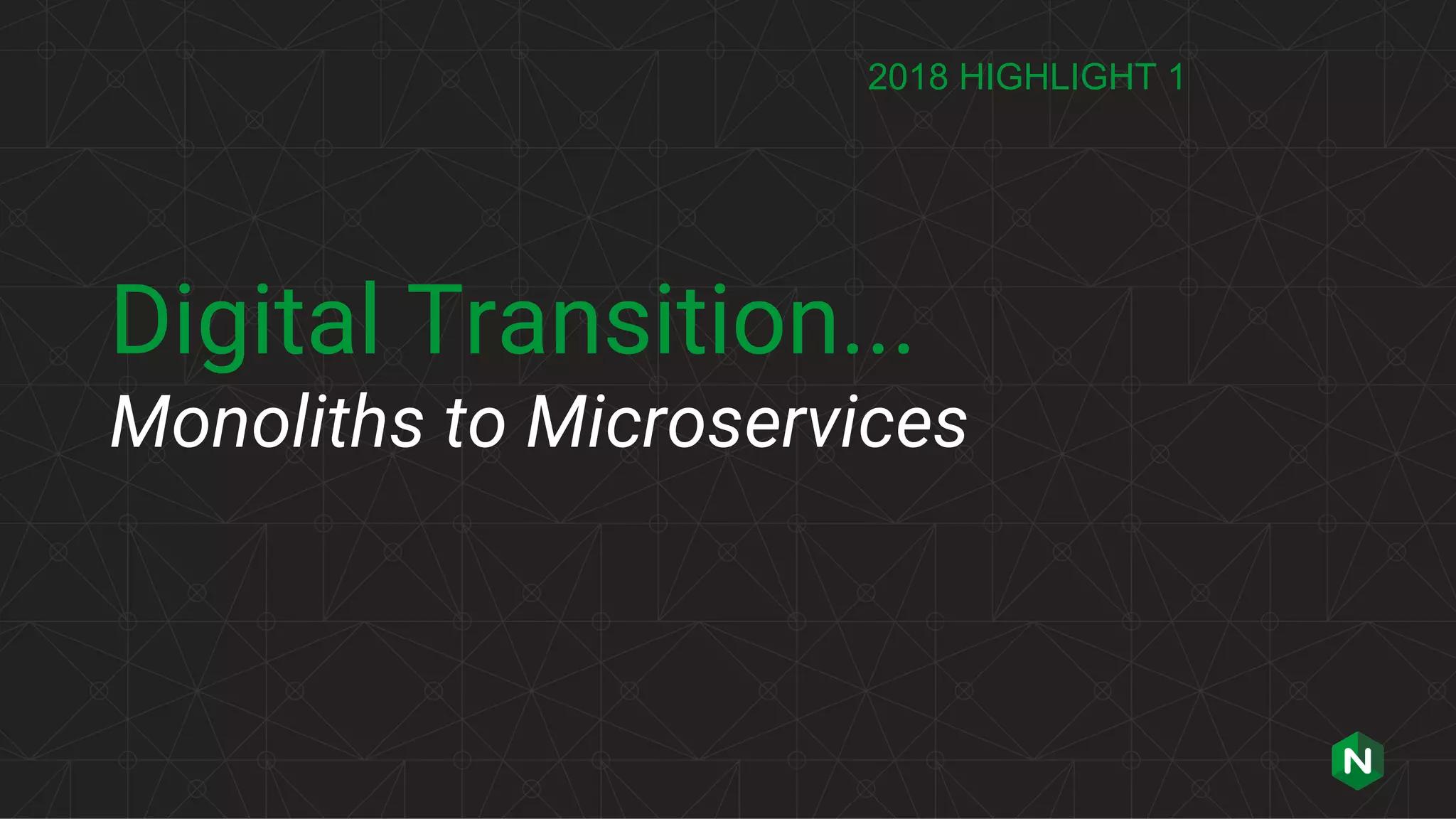 2018 HIGHLIGHT 1

Digital Transition...
Monoliths to Microservices

N